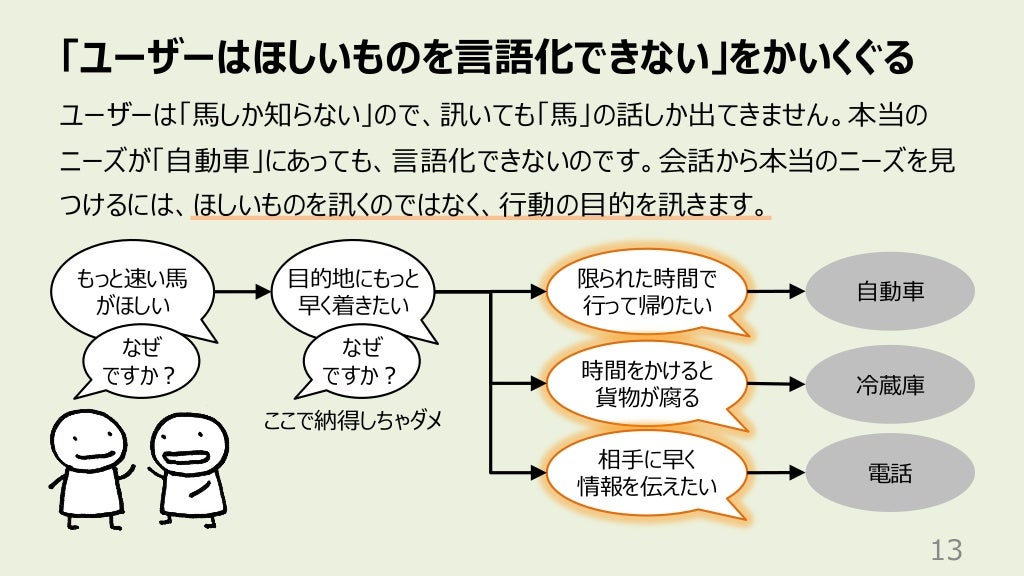 「ユーザーはほしいものを言語化できない」をかいくぐる

ユーザーは「馬しか知らない」ので、訊いても「馬」の話しか出てきません。本当のニーズが「自動車」にあっても、言語化できないのです。会話から本当のニーズを見つけるには、ほしいものを訊くのではなく、行動の目的を訊きます。

もっと速い馬がほしい

なぜですか？

目的地にもっと早く着きたい

なぜですか？

ここで納得しちゃダメ

限られた時間で行って帰りたい

時間をかけると貨物が腐る

相手に早く情報を伝えたい

自動車

冷蔵庫

電話

13